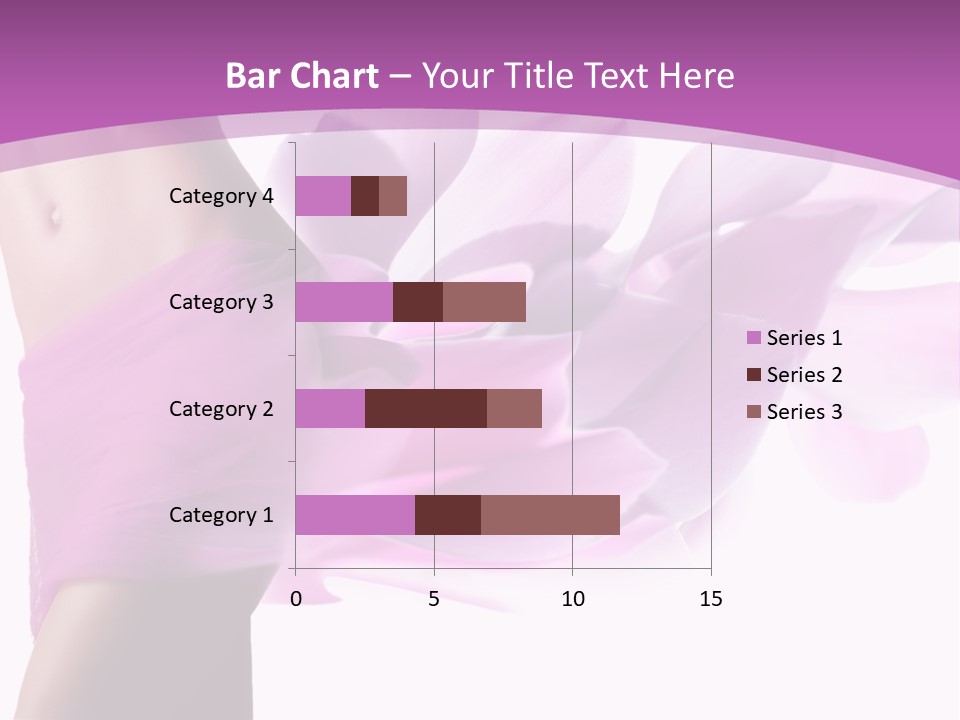 Bar Chart – Your Title Text Here

Category 4
Category 3
Category 2
Category 1

0
5
10
15

Series 1
Series 2
Series 3